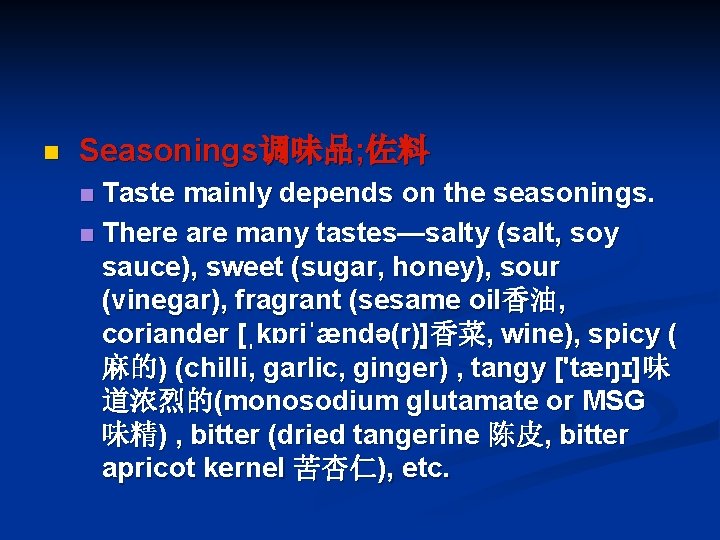 Seasonings调味品;佐料

Taste mainly depends on the seasonings.

There are many tastes—salty (salt, soy sauce), sweet (sugar, honey), sour (vinegar), fragrant (sesame oil香油, coriander [ˌkɒriˈændə(r)]香菜, wine), spicy (麻的) (chilli, garlic, ginger) , tangy ['tæŋɪ]味道浓烈的(monosodium glutamate or MSG 味精) , bitter (dried tangerine 陈皮, bitter apricot kernel 苦杏仁), etc.